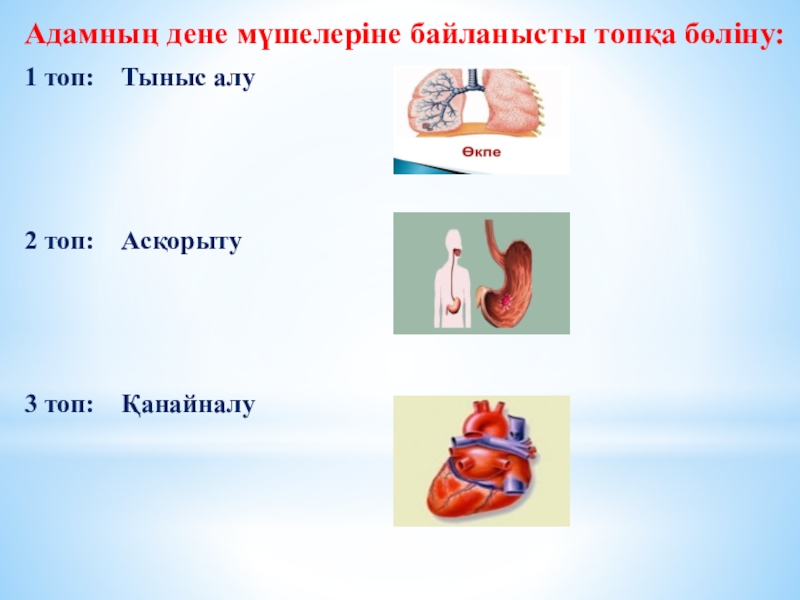 Адамның дене мүшелеріне байланысты топқа бөліну:

1 топ: Тыныс алу

Өкпе

2 топ: Асқорыту

3 топ: Қанайналу